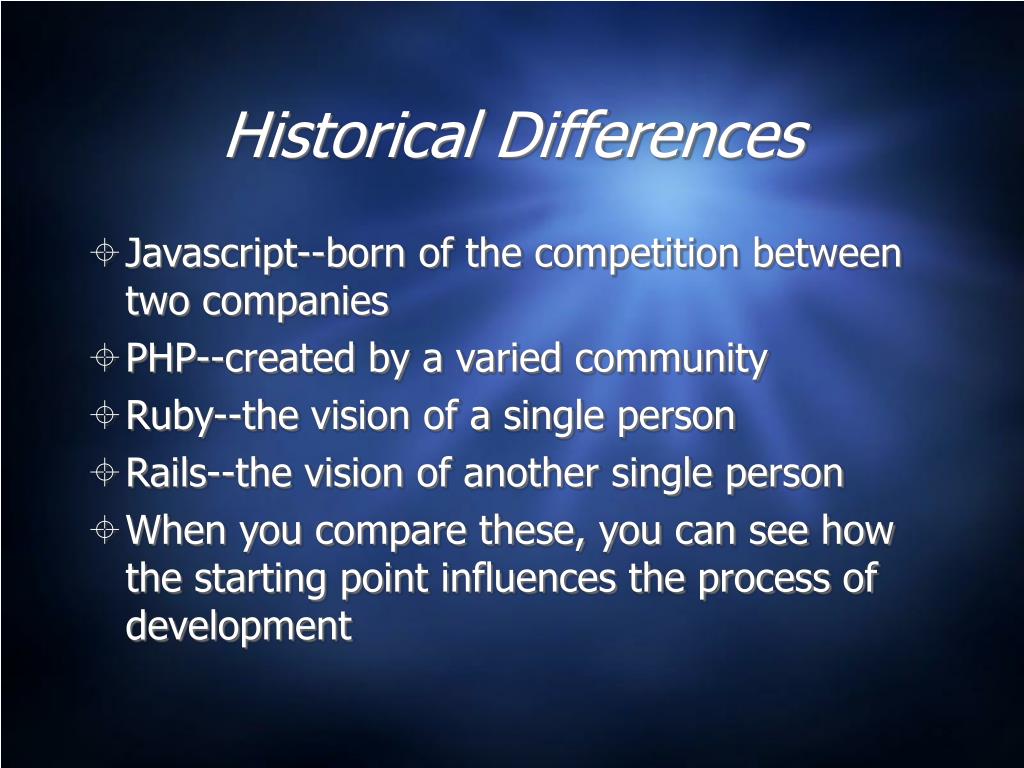 Historical Differences

Javascript--born of the competition between two companies

PHP--created by a varied community

Ruby--the vision of a single person

Rails--the vision of another single person

When you compare these, you can see how the starting point influences the process of development